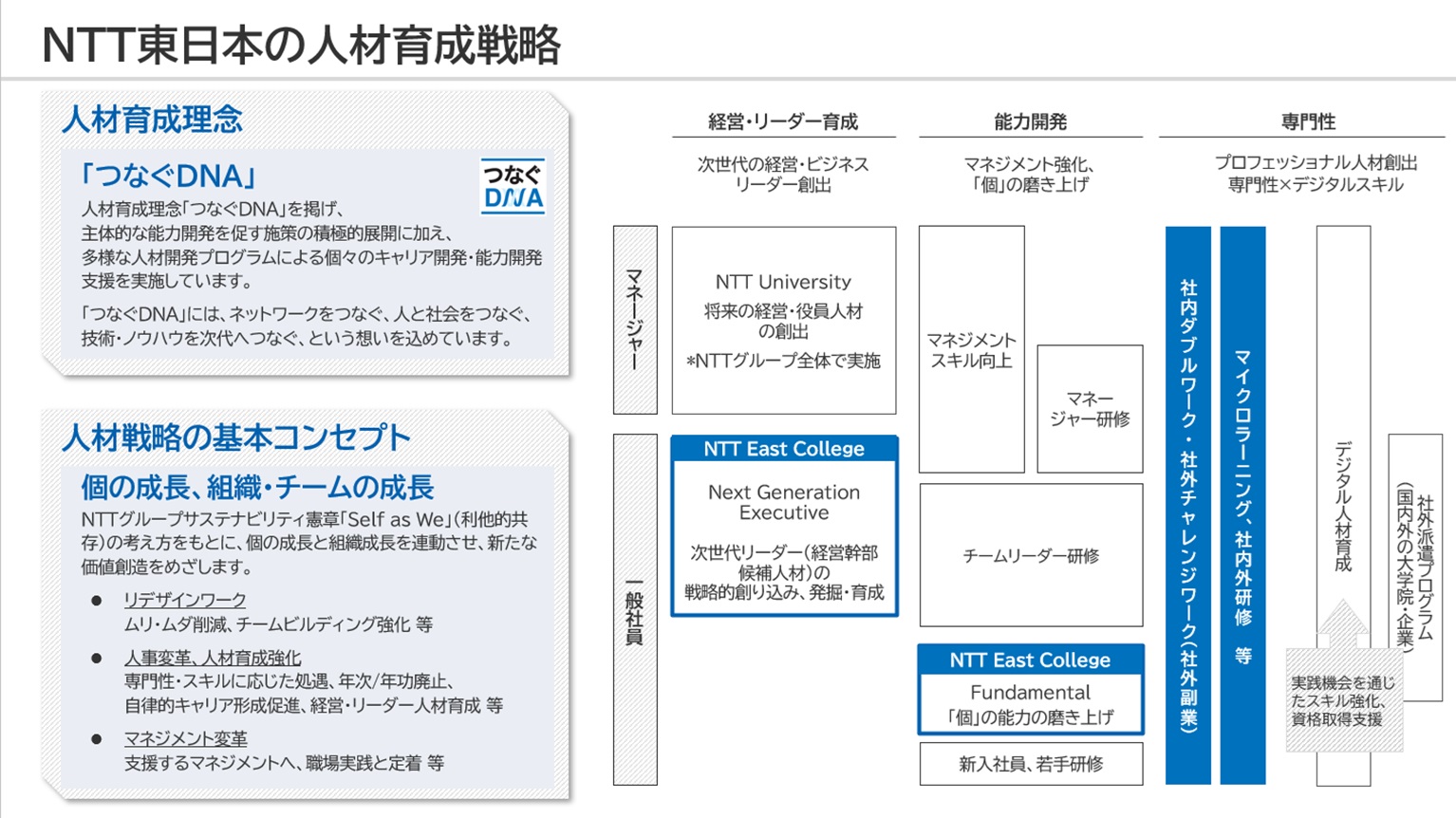 NTT東日本の人材育成戦略

人材育成理念

「つなぐDNA」

つなぐ DNA

人材育成理念「つなぐDNA」を掲げ、主体的な能力開発を促す施策の積極的展開に加え、多様な人材開発プログラムによる個々のキャリア開発・能力開発支援を実施しています。

「つなぐDNA」には、ネットワークをつなぐ、人と社会をつなぐ、技術・ノウハウを次代へつなぐ、という想いを込めています。

人材戦略の基本コンセプト

個の成長、組織・チームの成長

NTTグループサステナビリティ憲章「Self as We」(利他的共存)の考え方をもとに、個の成長と組織成長を連動させ、新たな価値創造をめざします。

● リデザインワーク
ムリ・ムダ削減、チームビルディング強化 等

● 人事変革、人材育成強化
専門性・スキルに応じた処遇、年次/年功廃止、自律的キャリア形成促進、経営・リーダー人材育成 等

● マネジメント変革
支援するマネジメントへ、職場実践と定着 等

経営・リーダー育成
次世代の経営・ビジネスリーダー創出

能力開発
マネジメント強化、「個」の磨き上げ

専門性
プロフェッショナル人材創出
専門性×デジタルスキル

マネージャー

一般社員

NTT University
将来の経営・役員人材の創出
*NTTグループ全体で実施

NTT East College
Next Generation Executive
次世代リーダー(経営幹部候補人材)の戦略的創り込み、発掘・育成

マネジメントスキル向上

マネージャー研修

チームリーダー研修

NTT East College
Fundamental
「個」の能力の磨き上げ

新入社員、若手研修

社内ダブルワーク・社外チャレンジワーク(社外副業)

マイクロラーニング、社内外研修 等

デジタル人材育成

社外派遣プログラム(国内外の大学院・企業)

実践機会を通じたスキル強化、資格取得支援